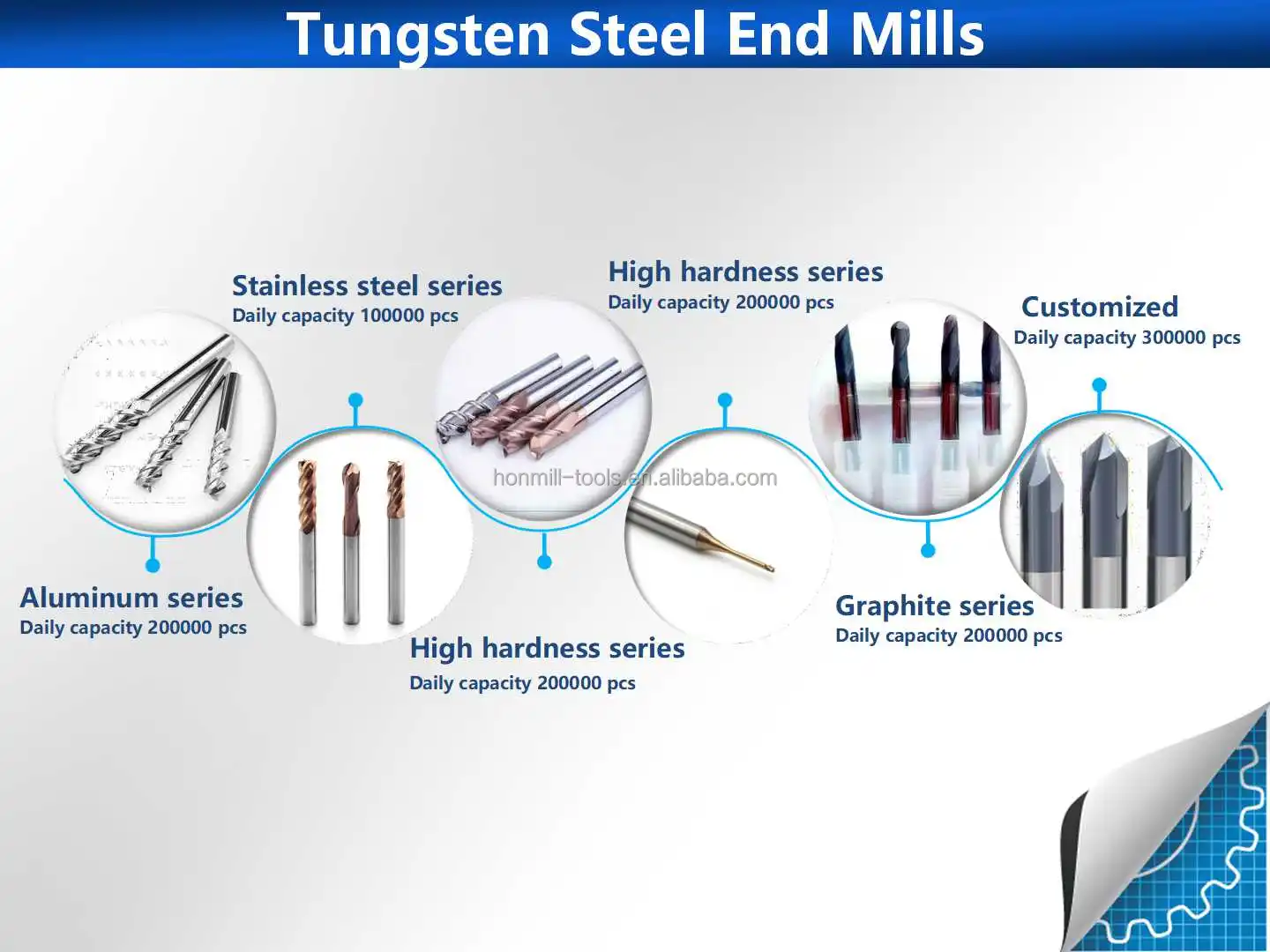 Tungsten Steel End Mills

Stainless steel series
Daily capacity 100000 pcs

High hardness series
Daily capacity 200000 pcs

Customized
Daily capacity 300000 pcs

honmill-tools.en.alibaba.com

Aluminum series
Daily capacity 200000 pcs

High hardness series
Daily capacity 200000 pcs

Graphite series
Daily capacity 200000 pcs